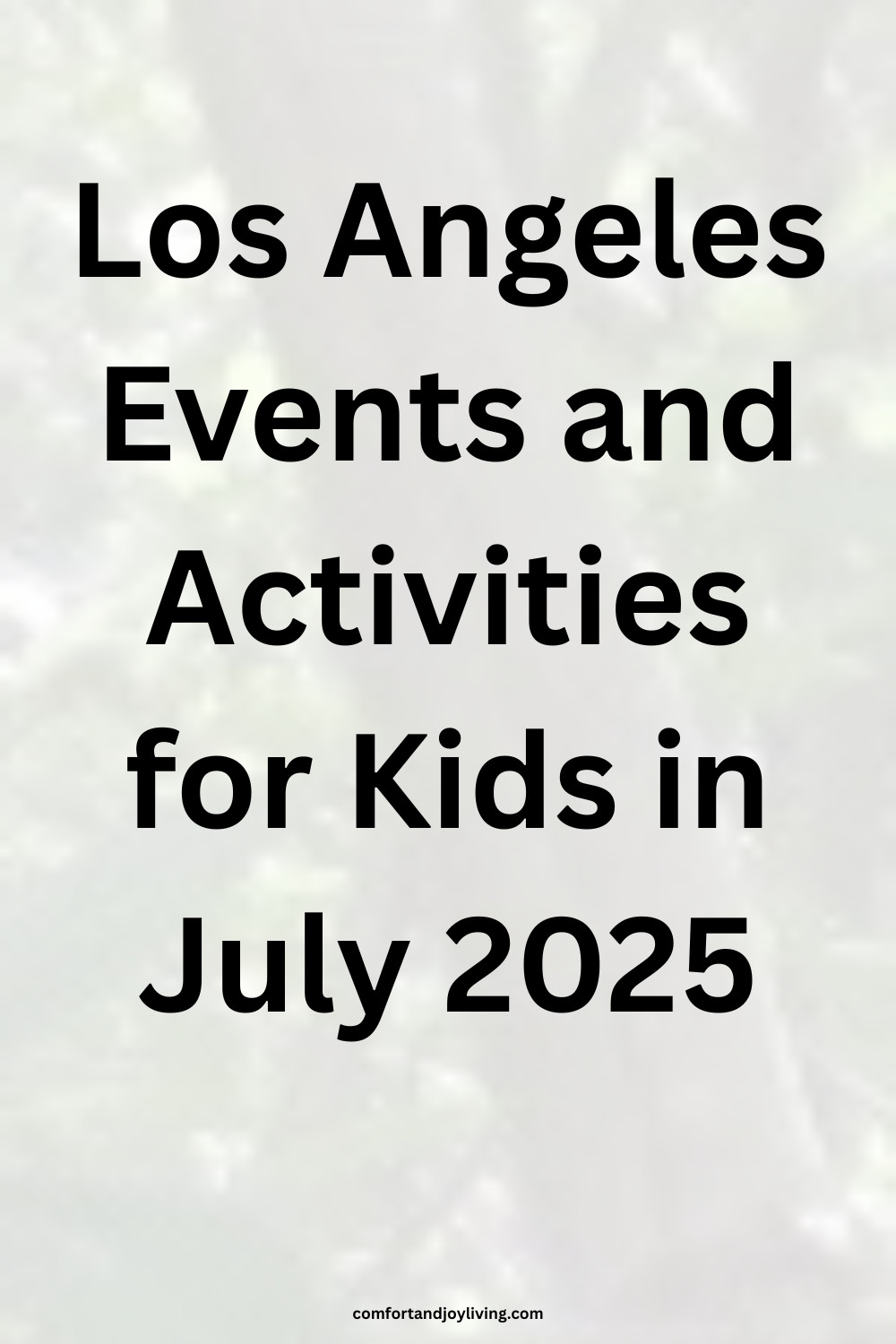 Los Angeles Events and Activities for Kids in July 2025

comfortandjoyliving.com